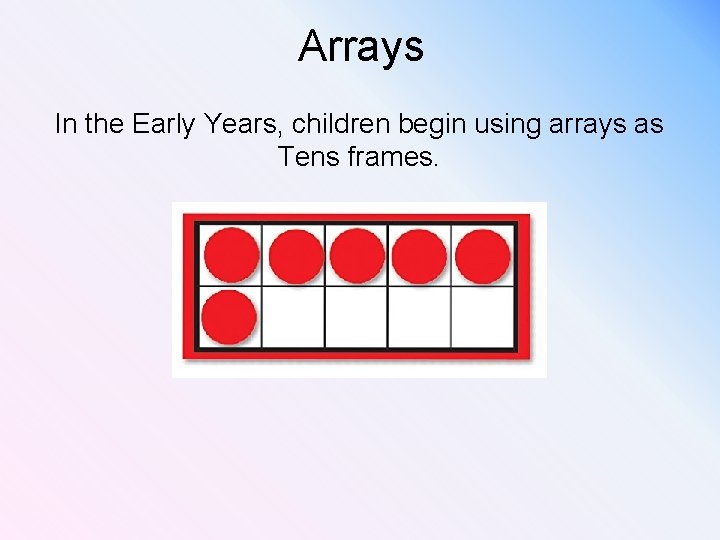 Arrays

In the Early Years, children begin using arrays as Tens frames.